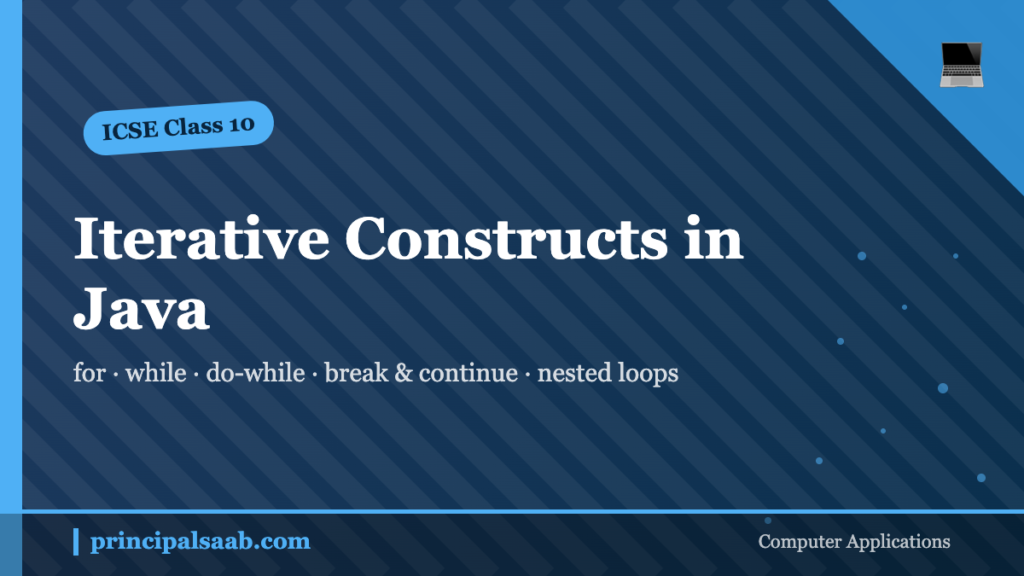 ICSE Class 10

Iterative Constructs in Java

for · while · do-while · break & continue · nested loops

principalsaab.com

Computer Applications